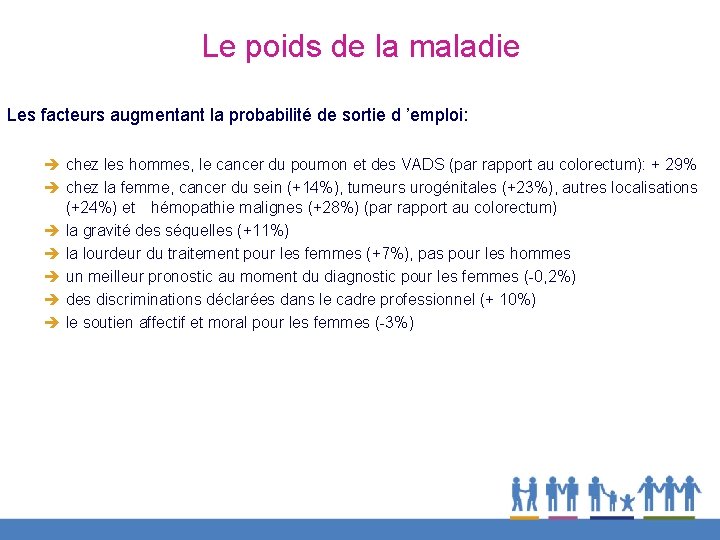 Le poids de la maladie

Les facteurs augmentant la probabilité de sortie d ’emploi:

➔ chez les hommes, le cancer du poumon et des VADS (par rapport au colorectum): + 29%
➔ chez la femme, cancer du sein (+14%), tumeurs urogénitales (+23%), autres localisations (+24%) et hémopathie malignes (+28%) (par rapport au colorectum)
➔ la gravité des séquelles (+11%)
➔ la lourdeur du traitement pour les femmes (+7%), pas pour les hommes
➔ un meilleur pronostic au moment du diagnostic pour les femmes (-0,2%)
➔ des discriminations déclarées dans le cadre professionnel (+ 10%)
➔ le soutien affectif et moral pour les femmes (-3%)